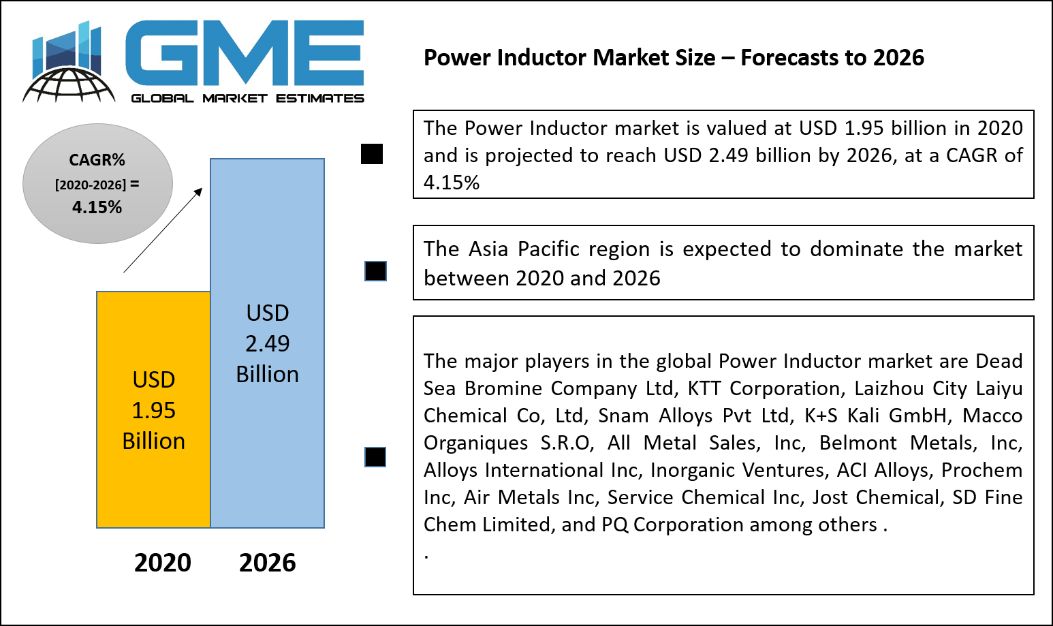 GME
GLOBAL MARKET ESTIMATES

Power Inductor Market Size – Forecasts to 2026

CAGR%
[2020-2026] =
4.15%

USD
1.95
Billion

USD
2.49
Billion

2020 2026

The Power Inductor market is valued at USD 1.95 billion in 2020 and is projected to reach USD 2.49 billion by 2026, at a CAGR of 4.15%

The Asia Pacific region is expected to dominate the market between 2020 and 2026

The major players in the global Power Inductor market are Dead Sea Bromine Company Ltd, KTT Corporation, Laizhou City Laiyu Chemical Co, Ltd, Snam Alloys Pvt Ltd, K+S Kali GmbH, Macco Organiques S.R.O, All Metal Sales, Inc, Belmont Metals, Inc, Alloys International Inc, Inorganic Ventures, ACI Alloys, Prochem Inc, Air Metals Inc, Service Chemical Inc, Jost Chemical, SD Fine Chem Limited, and PQ Corporation among others .
.